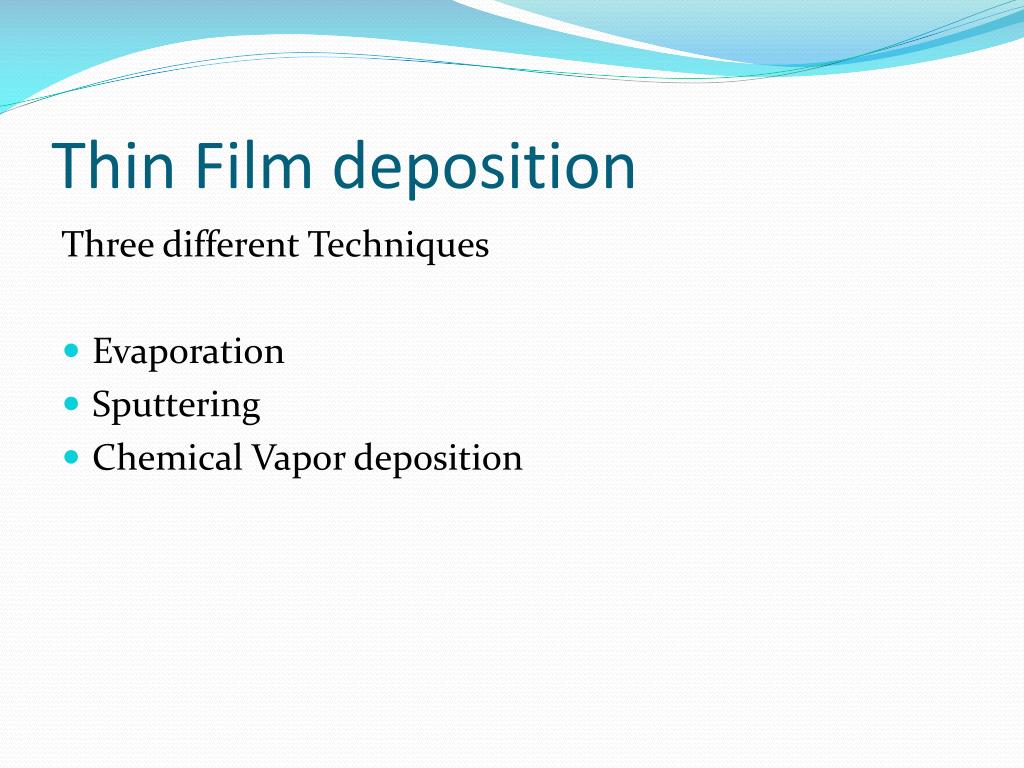 Thin Film deposition

Three different Techniques

- Evaporation
- Sputtering
- Chemical Vapor deposition